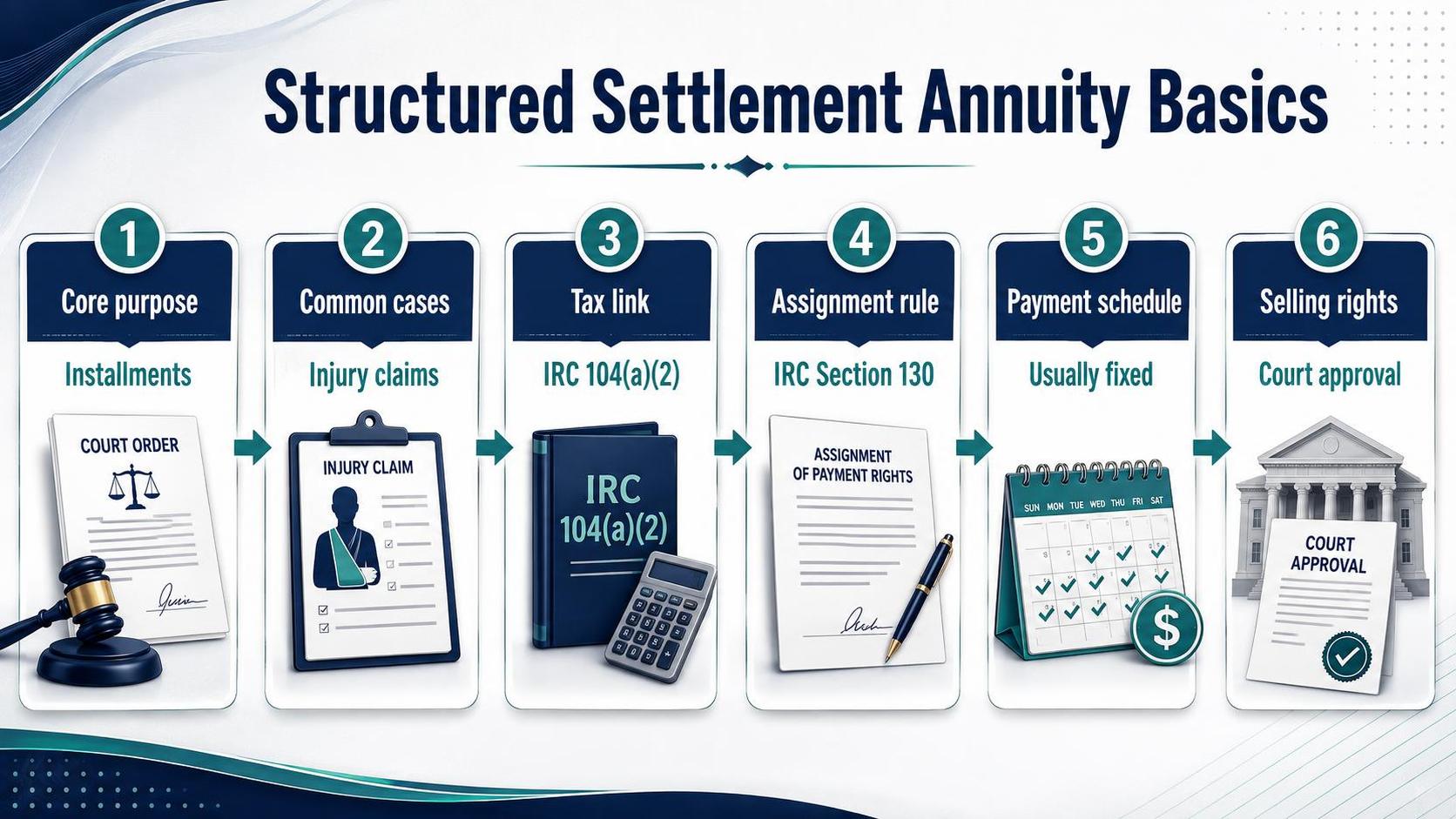 Structured Settlement Annuity Basics

1
Core purpose
Installments
COURT ORDER

2
Common cases
Injury claims
INJURY CLAIM

3
Tax link
IRC 104(a)(2)
IRC 104(a)(2)

4
Assignment rule
IRC Section 130
ASSIGNMENT OF PAYMENT RIGHTS

5
Payment schedule
Usually fixed
SUN MON TUE WED THU FRI SAT
$

6
Selling rights
Court approval
COURT APPROVAL